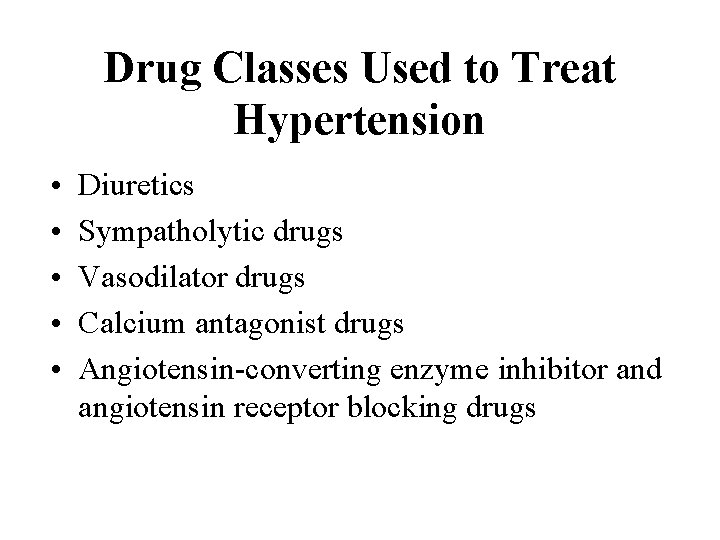 Drug Classes Used to Treat Hypertension

• Diuretics
• Sympatholytic drugs
• Vasodilator drugs
• Calcium antagonist drugs
• Angiotensin-converting enzyme inhibitor and angiotensin receptor blocking drugs